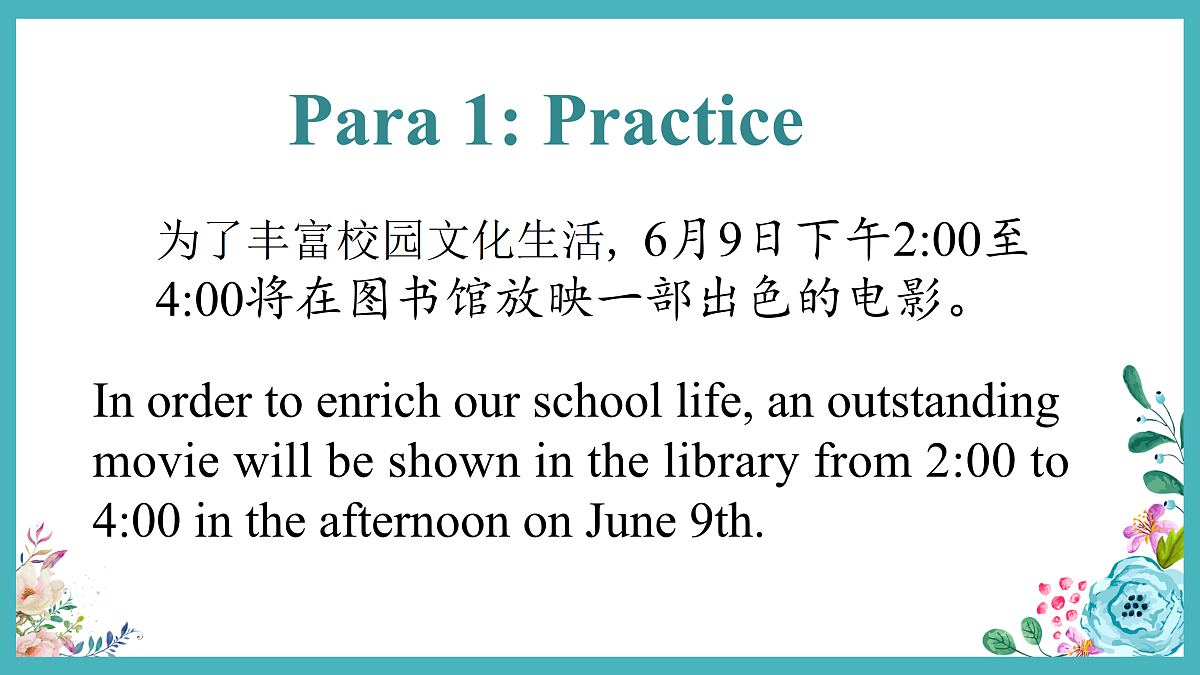 Para 1: Practice

为了丰富校园文化生活，6月9日下午2:00至4:00将在图书馆放映一部出色的电影。

In order to enrich our school life, an outstanding movie will be shown in the library from 2:00 to 4:00 in the afternoon on June 9th.